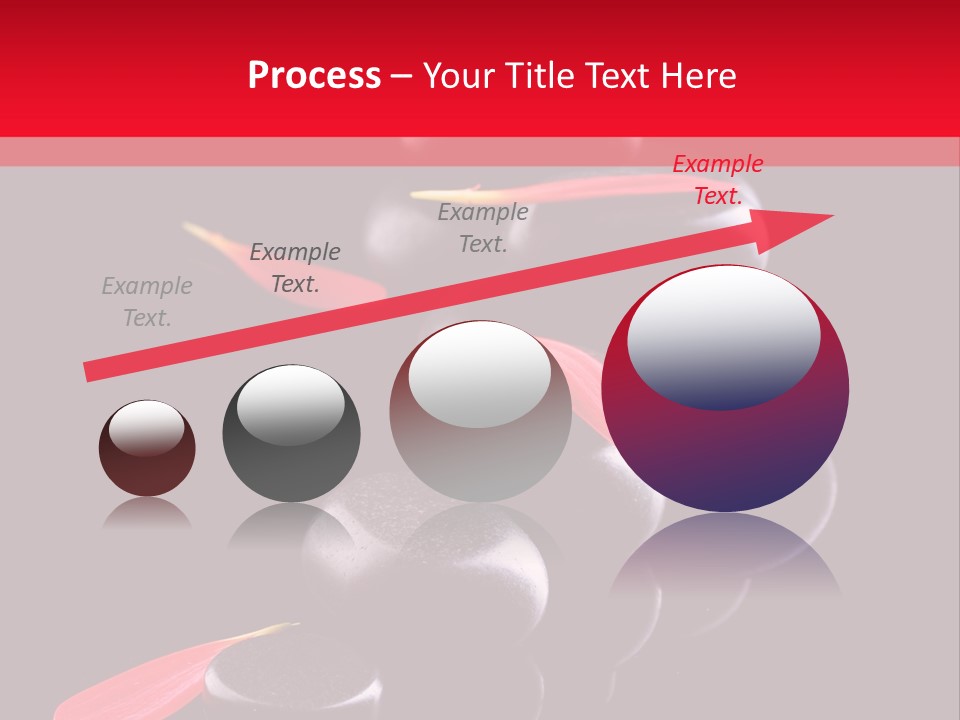 Process – Your Title Text Here

Example Text.

Example Text.

Example Text.

Example Text.